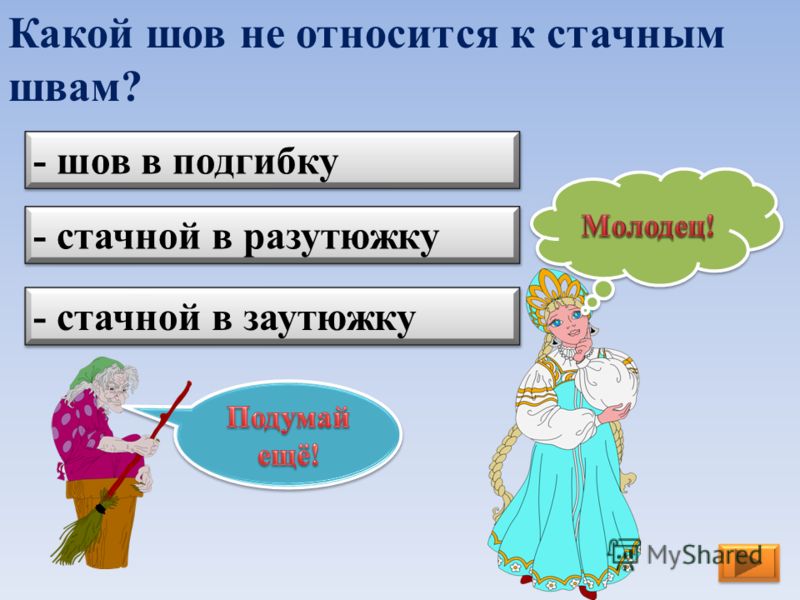 Какой шов не относится к стачным швам?

- шов в подгибку

- стачной в разутюжку

- стачной в заутюжку

Молодец!

Подумай ещё!

MyShared